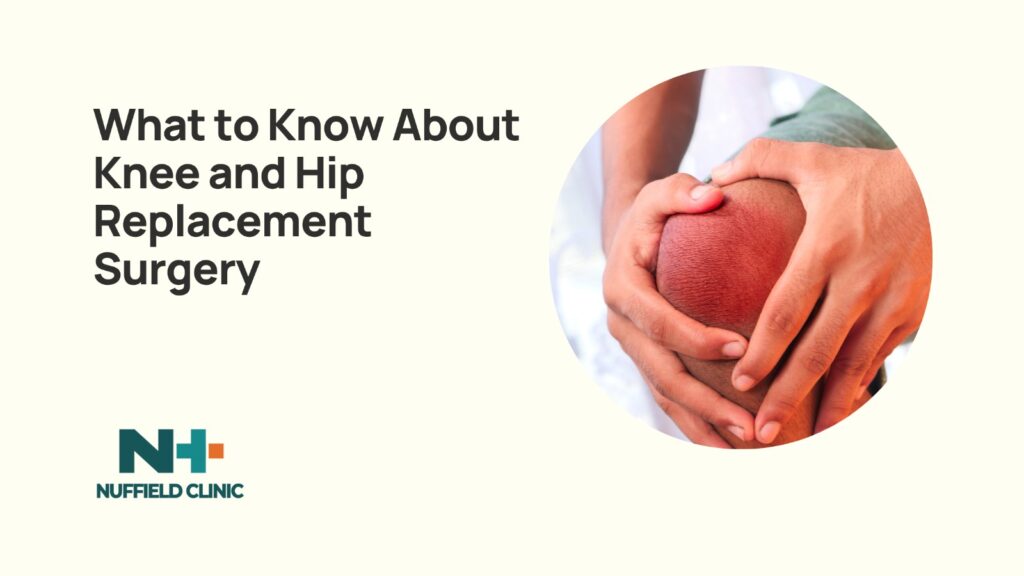 What to Know About Knee and Hip Replacement Surgery

NH

NUFFIELD CLINIC